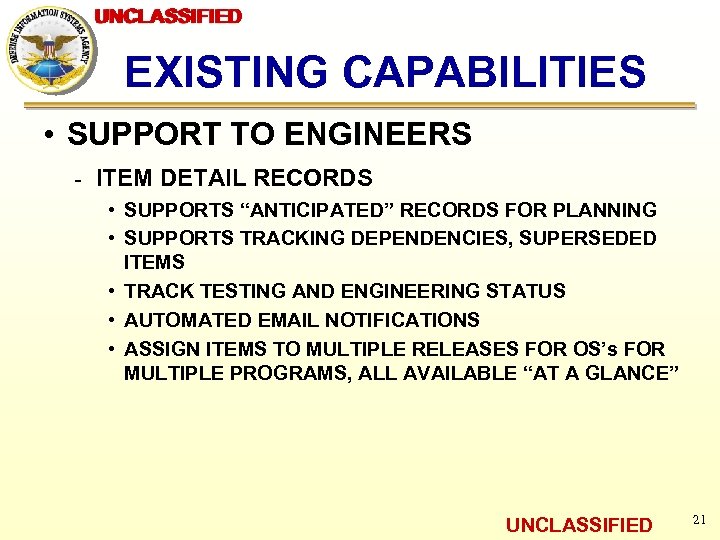 DEFENSE INFORMATION SYSTEMS AGENCY

UNCLASSIFIED

EXISTING CAPABILITIES

• SUPPORT TO ENGINEERS

- ITEM DETAIL RECORDS

• SUPPORTS “ANTICIPATED” RECORDS FOR PLANNING
• SUPPORTS TRACKING DEPENDENCIES, SUPERSEDED ITEMS
• TRACK TESTING AND ENGINEERING STATUS
• AUTOMATED EMAIL NOTIFICATIONS
• ASSIGN ITEMS TO MULTIPLE RELEASES FOR OS’s FOR MULTIPLE PROGRAMS, ALL AVAILABLE “AT A GLANCE”

UNCLASSIFIED

21